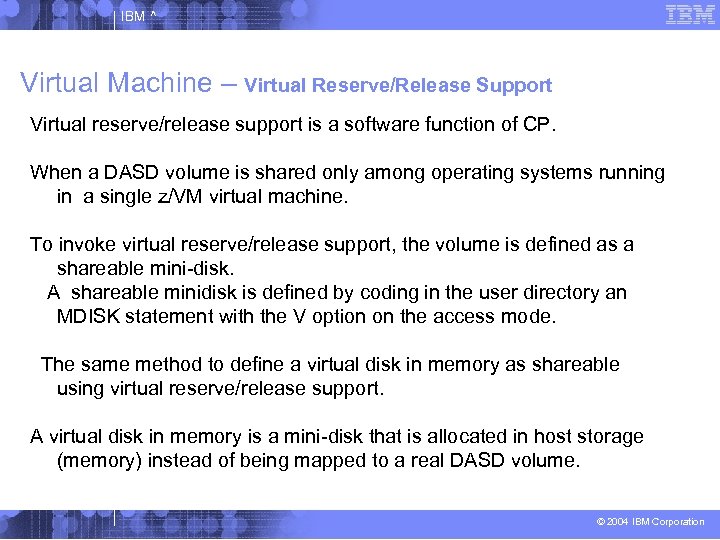 IBM ^

IBM

Virtual Machine – Virtual Reserve/Release Support

Virtual reserve/release support is a software function of CP.

When a DASD volume is shared only among operating systems running in a single z/VM virtual machine.

To invoke virtual reserve/release support, the volume is defined as a shareable mini-disk.

A shareable minidisk is defined by coding in the user directory an MDISK statement with the V option on the access mode.

The same method to define a virtual disk in memory as shareable using virtual reserve/release support.

A virtual disk in memory is a mini-disk that is allocated in host storage (memory) instead of being mapped to a real DASD volume.

© 2004 IBM Corporation